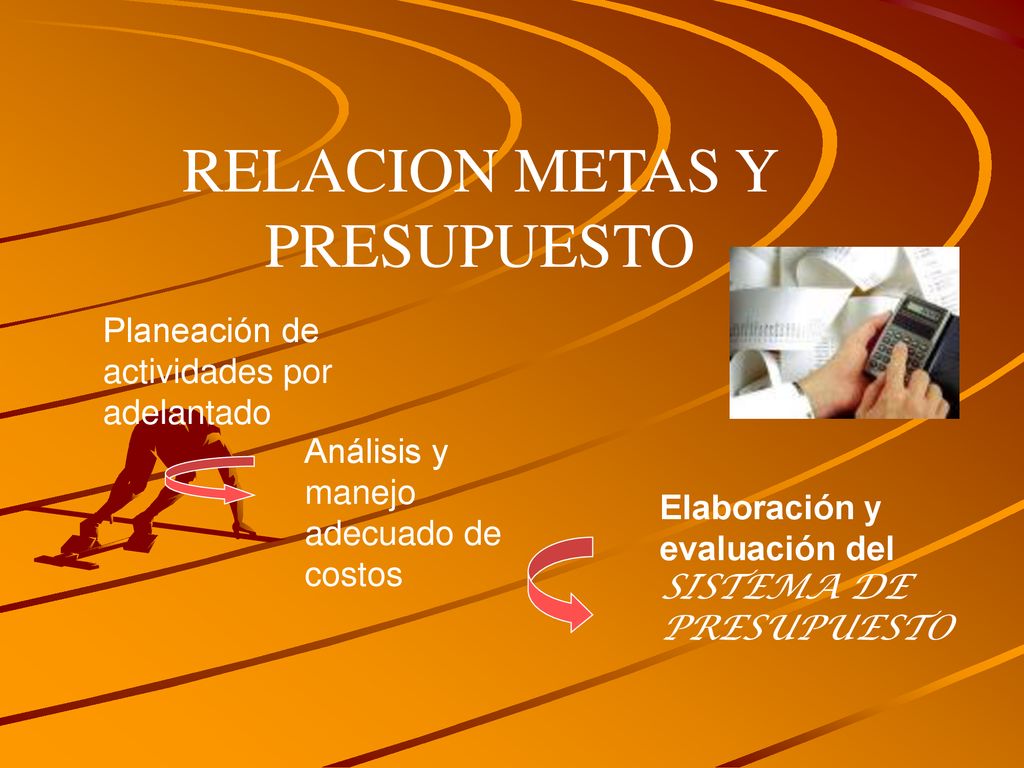 RELACION METAS Y PRESUPUESTO

Planeación de actividades por adelantado

Análisis y manejo adecuado de costos

Elaboración y evaluación del SISTEMA DE PRESUPUESTO